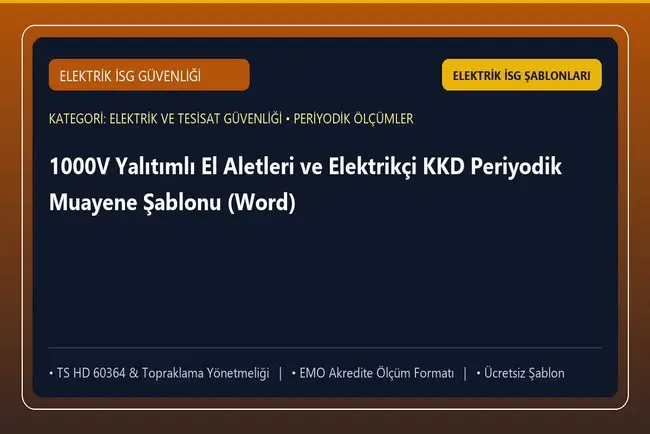 ELEKTRİK İSG GÜVENLİĞİ

ELEKTRİK İSG ŞABLONLARI

KATEGORİ: ELEKTRİK VE TESİSAT GÜVENLİĞİ • PERİYODİK ÖLÇÜMLER

1000V Yalıtımlı El Aletleri ve Elektrikçi KKD Periyodik Muayene Şablonu (Word)

• TS HD 60364 & Topraklama Yönetmeliği | • EMO Akredite Ölçüm Formatı | • Ücretsiz Şablon